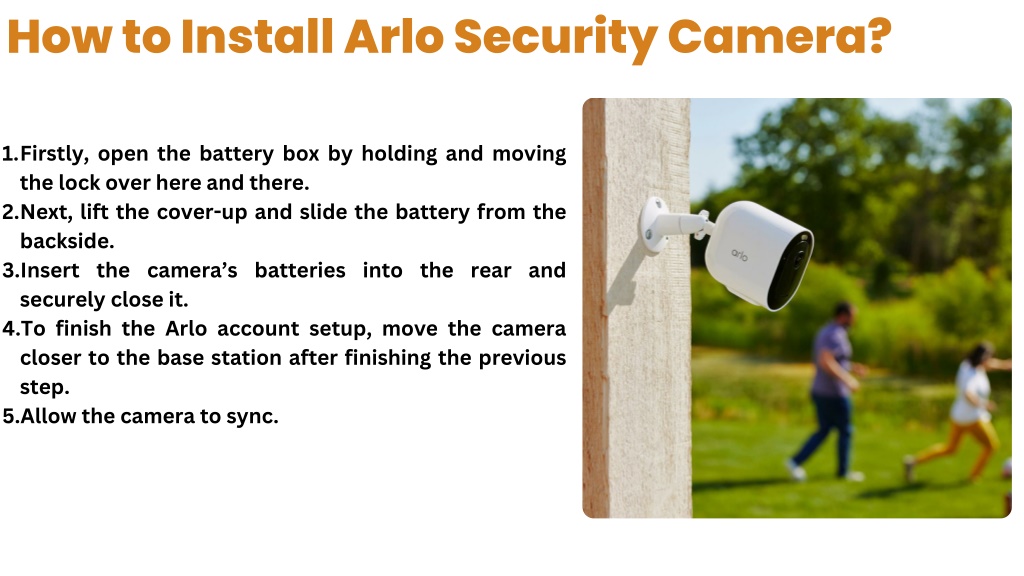 How to Install Arlo Security Camera?

1.Firstly, open the battery box by holding and moving the lock over here and there.
2.Next, lift the cover-up and slide the battery from the backside.
3.Insert the camera's batteries into the rear and securely close it.
4.To finish the Arlo account setup, move the camera closer to the base station after finishing the previous step.
5.Allow the camera to sync.

arlo